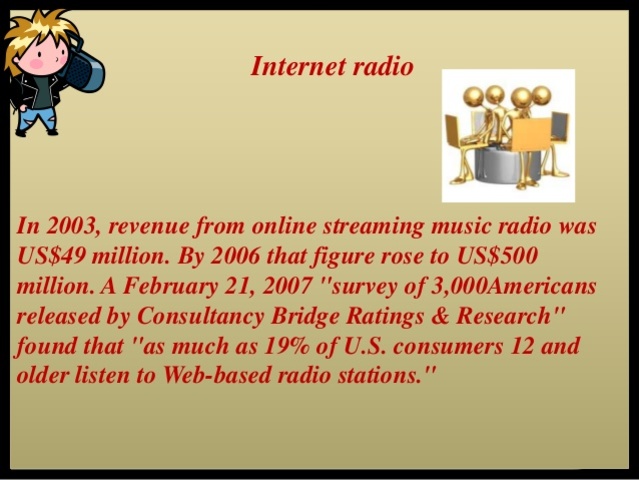 Internet radio

In 2003, revenue from online streaming music radio was US$49 million. By 2006 that figure rose to US$500 million. A February 21, 2007 "survey of 3,000Americans released by Consultancy Bridge Ratings & Research" found that "as much as 19% of U.S. consumers 12 and older listen to Web-based radio stations."